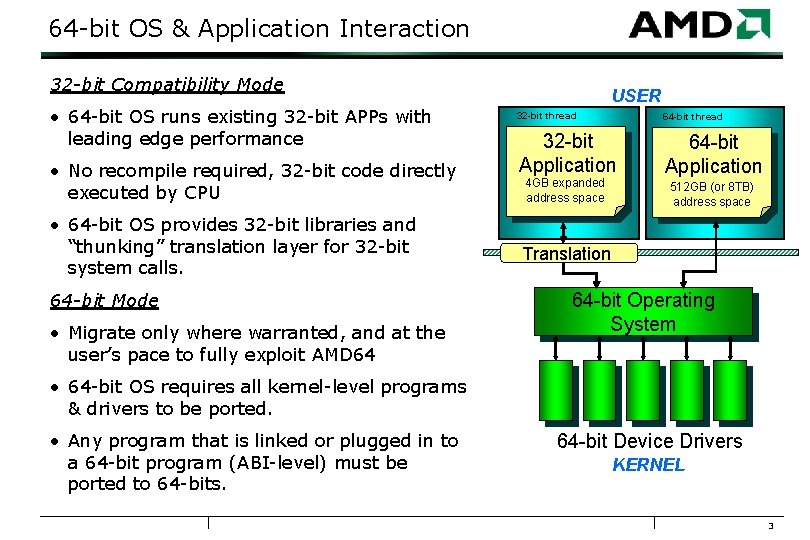 64-bit OS & Application Interaction

AMD

32-bit Compatibility Mode

• 64-bit OS runs existing 32-bit APPs with leading edge performance

• No recompile required, 32-bit code directly executed by CPU

• 64-bit OS provides 32-bit libraries and "thunking" translation layer for 32-bit system calls.

64-bit Mode

• Migrate only where warranted, and at the user's pace to fully exploit AMD64

• 64-bit OS requires all kernel-level programs & drivers to be ported.

• Any program that is linked or plugged in to a 64-bit program (ABI-level) must be ported to 64-bits.

USER

32-bit thread

32-bit Application
4GB expanded address space

64-bit thread

64-bit Application
512GB (or 8TB) address space

Translation

64-bit Operating System

64-bit Device Drivers

KERNEL

3